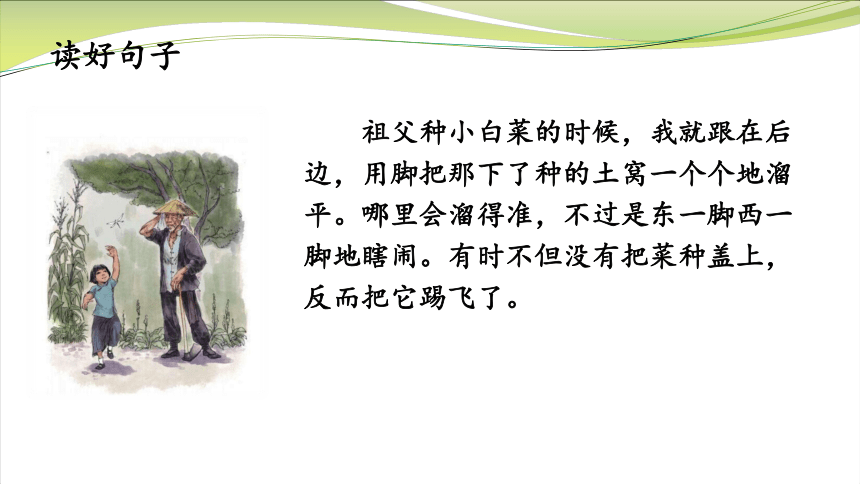 读好句子

祖父种小白菜的时候，我就跟在后边，用脚把那下了种的土窝一个个地溜平。哪里会溜得准，不过是东一脚西一脚地瞎闹。有时不但没有把菜种盖上，反而把它踢飞了。